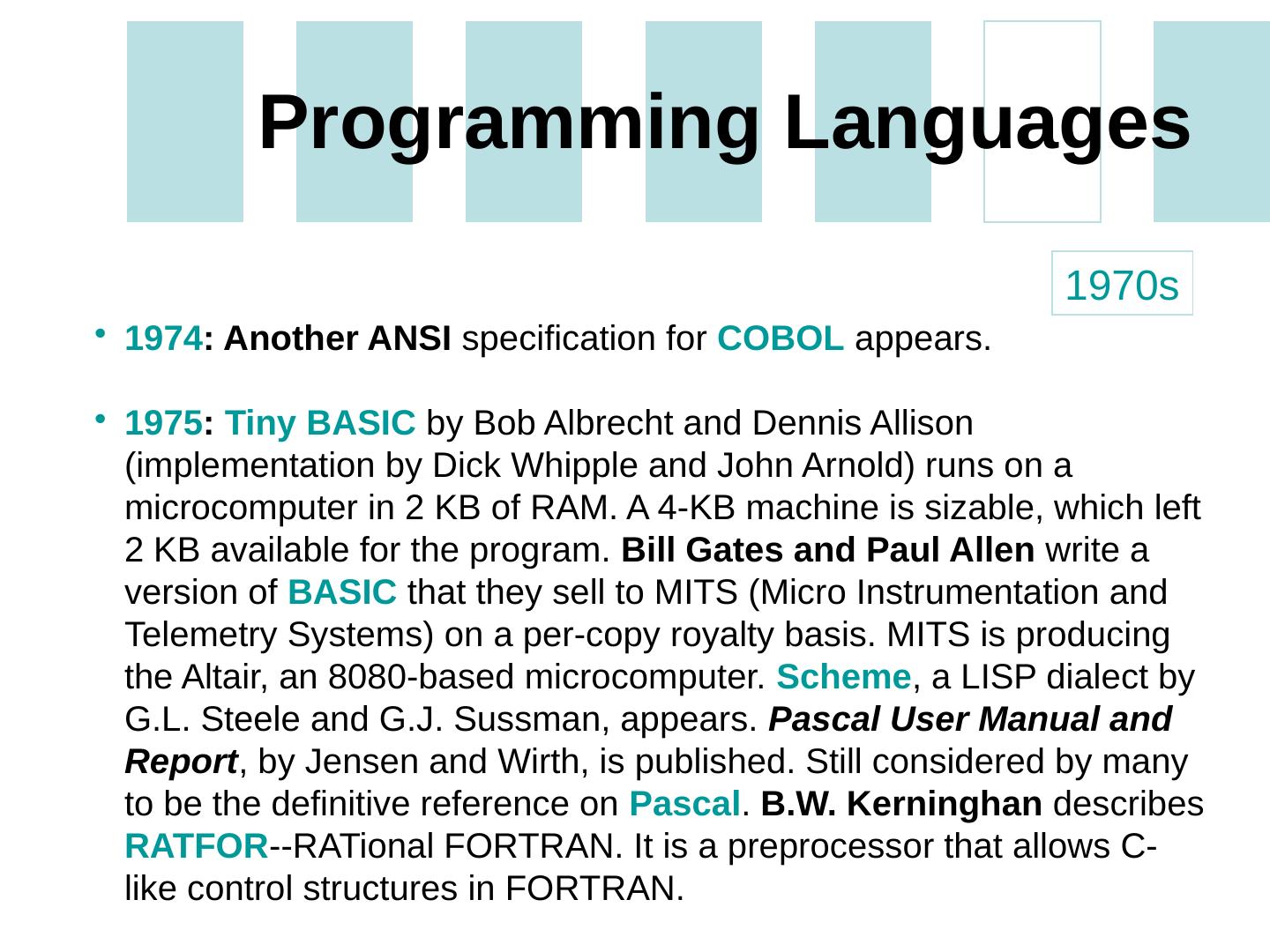 Programming Languages

1970s

• 1974: Another ANSI specification for COBOL appears.

• 1975: Tiny BASIC by Bob Albrecht and Dennis Allison (implementation by Dick Whipple and John Arnold) runs on a microcomputer in 2 KB of RAM. A 4-KB machine is sizable, which left 2 KB available for the program. Bill Gates and Paul Allen write a version of BASIC that they sell to MITS (Micro Instrumentation and Telemetry Systems) on a per-copy royalty basis. MITS is producing the Altair, an 8080-based microcomputer. Scheme, a LISP dialect by G.L. Steele and G.J. Sussman, appears. Pascal User Manual and Report, by Jensen and Wirth, is published. Still considered by many to be the definitive reference on Pascal. B.W. Kerninghan describes RATFOR--RATional FORTRAN. It is a preprocessor that allows C-like control structures in FORTRAN.